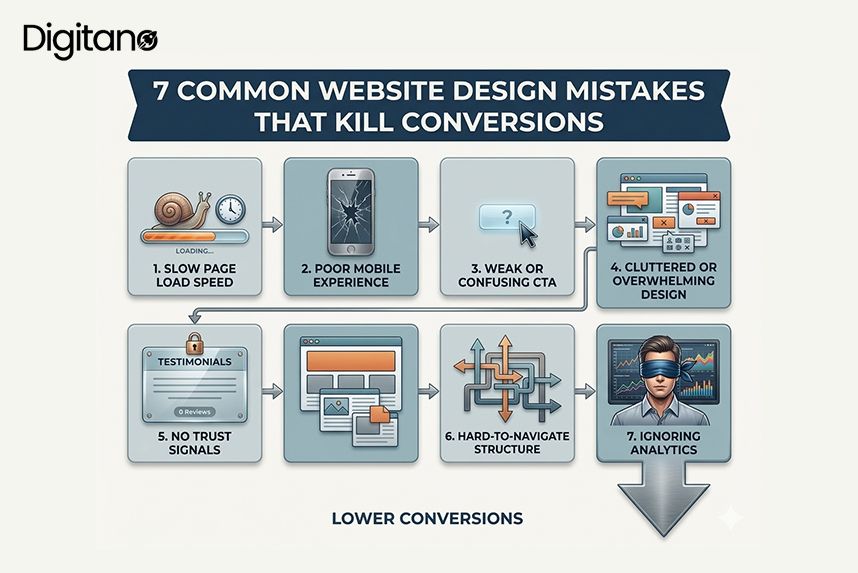 Digitano

7 COMMON WEBSITE DESIGN MISTAKES THAT KILL CONVERSIONS

LOADING...

1. SLOW PAGE LOAD SPEED

2. POOR MOBILE EXPERIENCE

?

3. WEAK OR CONFUSING CTA

4. CLUTTERED OR OVERWHELMING DESIGN

TESTIMONIALS

0 Reviews

5. NO TRUST SIGNALS

6. HARD-TO-NAVIGATE STRUCTURE

7. IGNORING ANALYTICS

LOWER CONVERSIONS